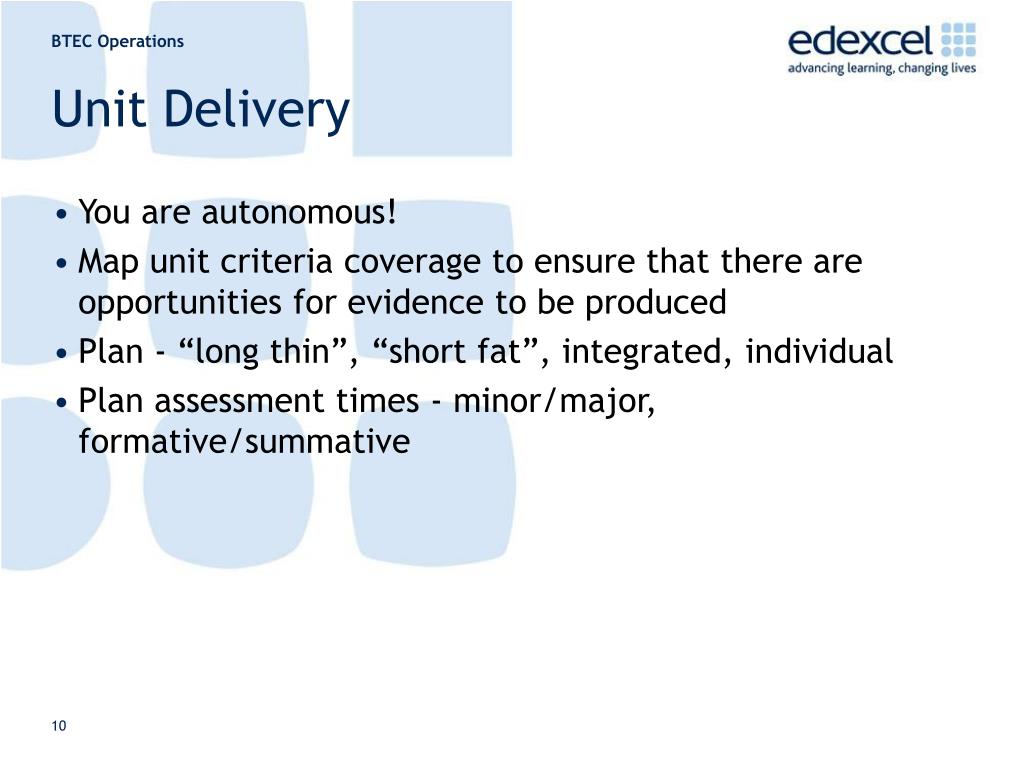 BTEC Operations

edexcel
advancing learning, changing lives

Unit Delivery

• You are autonomous!
• Map unit criteria coverage to ensure that there are opportunities for evidence to be produced
• Plan - “long thin”, “short fat”, integrated, individual
• Plan assessment times - minor/major, formative/summative

10